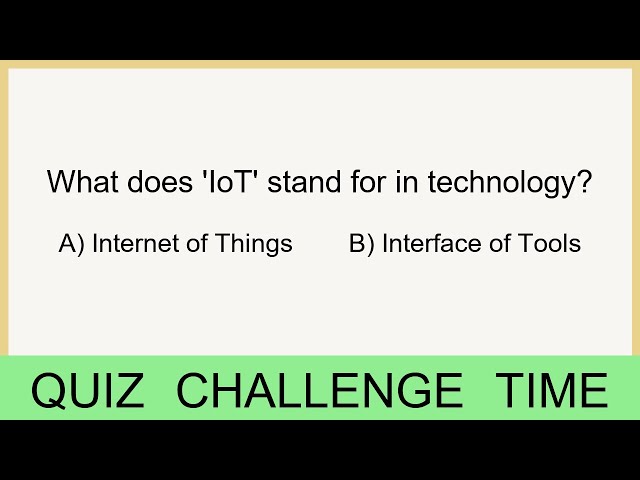 What does 'IoT' stand for in technology?

A) Internet of Things

B) Interface of Tools

QUIZ CHALLENGE TIME